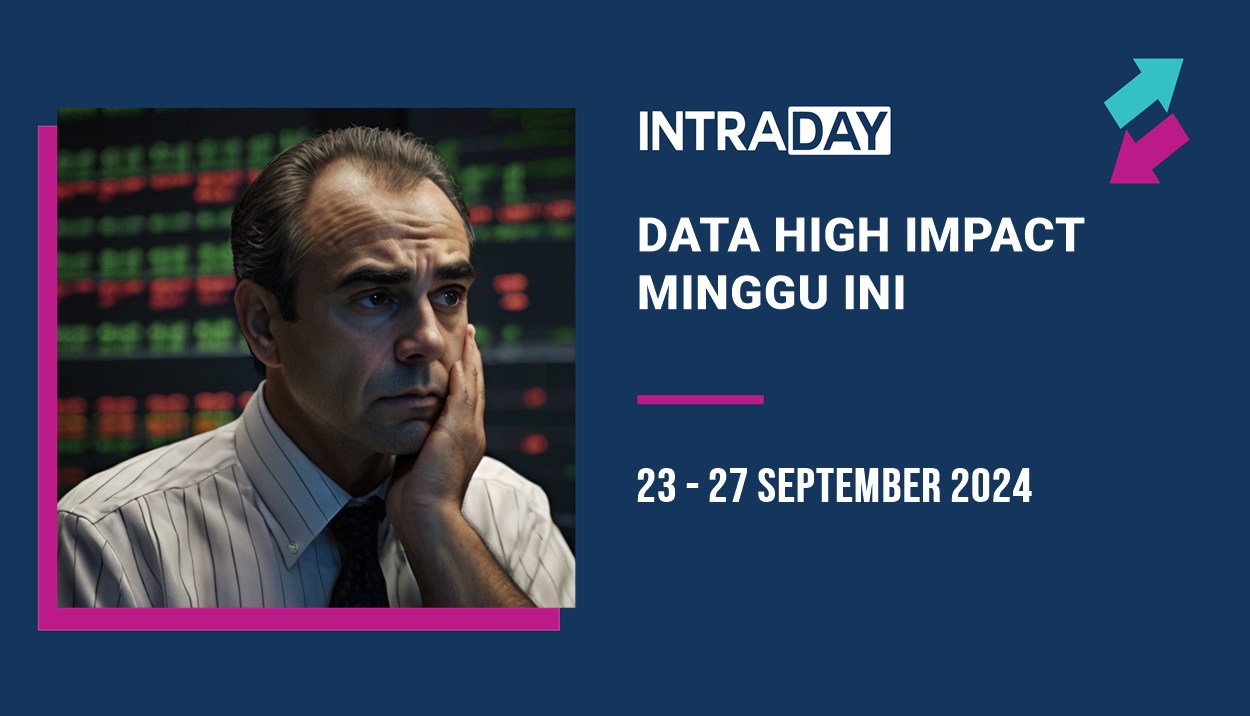 INTRADAY

DATA HIGH IMPACT MINGGU INI

23 - 27 SEPTEMBER 2024